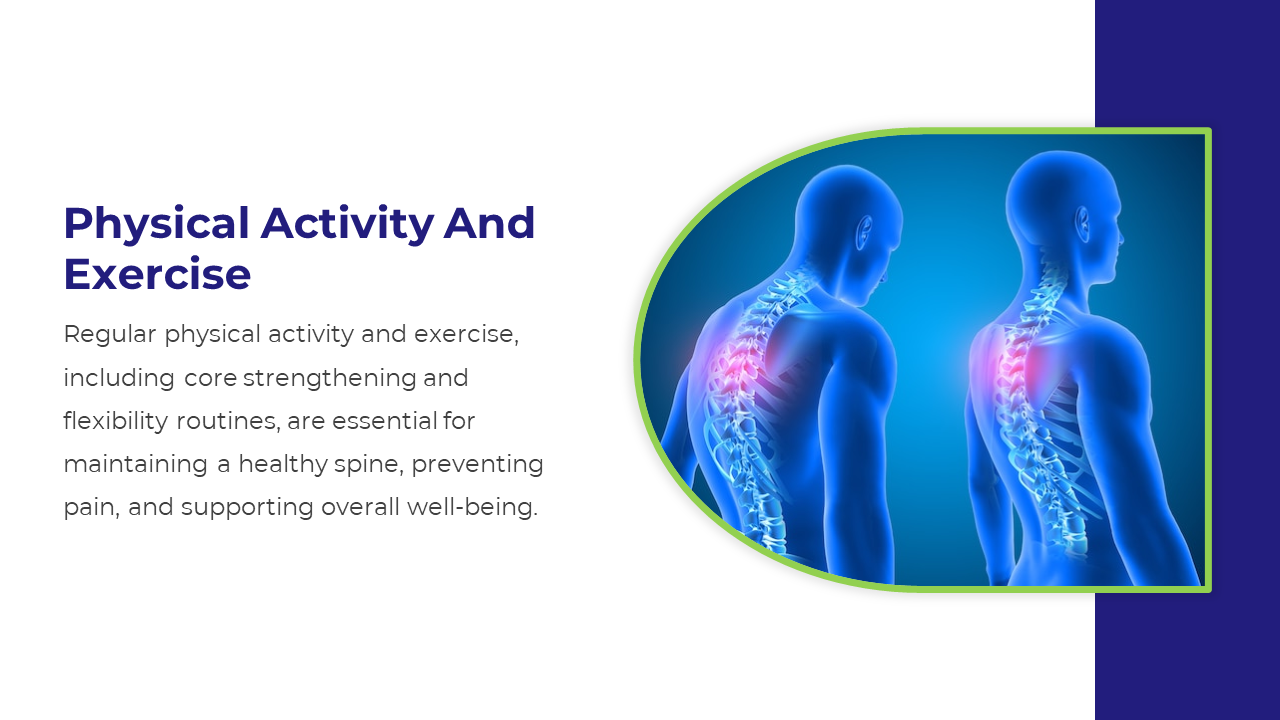 Physical Activity And Exercise

Regular physical activity and exercise, including core strengthening and flexibility routines, are essential for maintaining a healthy spine, preventing pain, and supporting overall well-being.